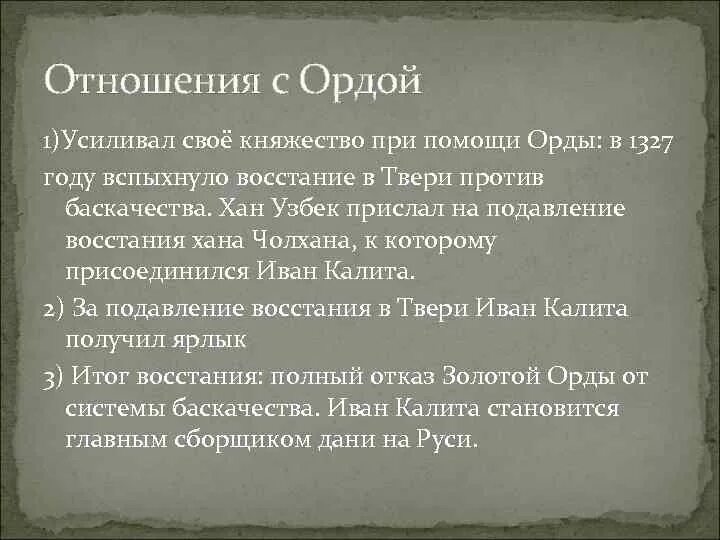 Отношения с Ордой

1)Усиливал своё княжество при помощи Орды: в 1327 году вспыхнуло восстание в Твери против баскачества. Хан Узбек прислал на подавление восстания хана Чолхана, к которому присоединился Иван Калита.

2) За подавление восстания в Твери Иван Калита получил ярлык

3) Итог восстания: полный отказ Золотой Орды от системы баскачества. Иван Калита становится главным сборщиком дани на Руси.